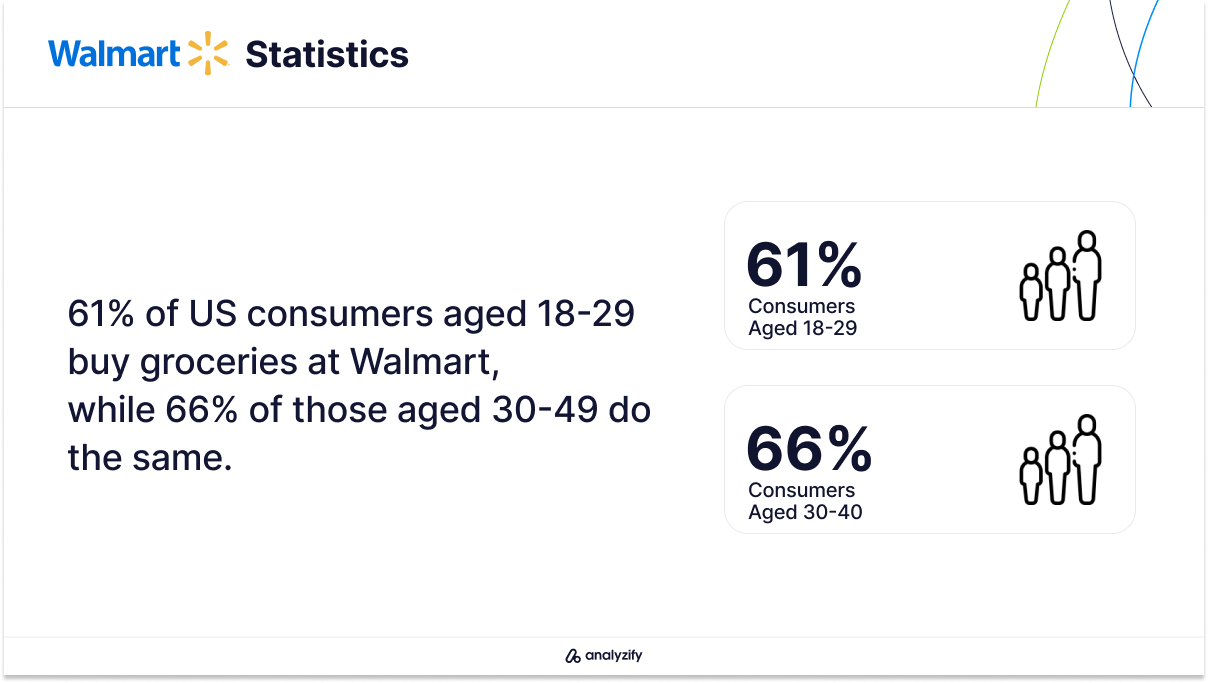 Walmart Statistics

61% of US consumers aged 18-29 buy groceries at Walmart, while 66% of those aged 30-49 do the same.

61%
Consumers
Aged 18-29

66%
Consumers
Aged 30-40

analyzify